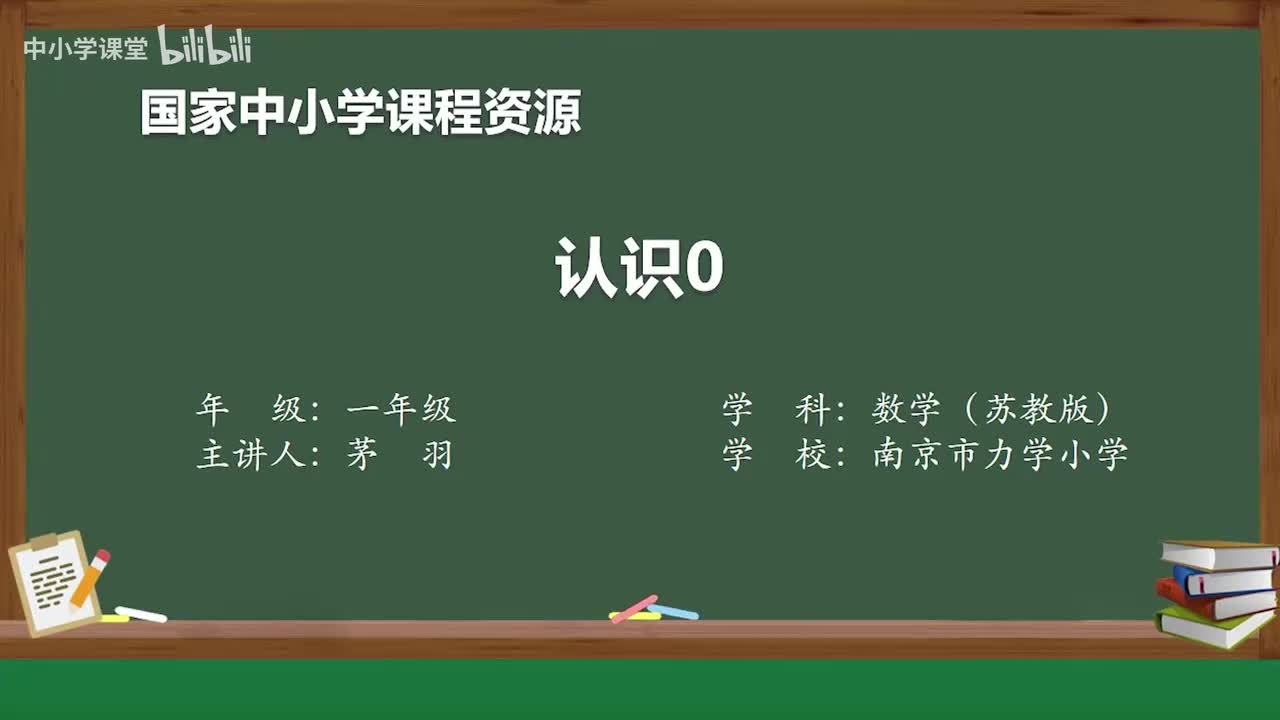 中小学课堂 bilibili

国家中小学课程资源

认识0

年　级：一年级
主讲人：茅　羽

学　科：数学（苏教版）
学　校：南京市力学小学